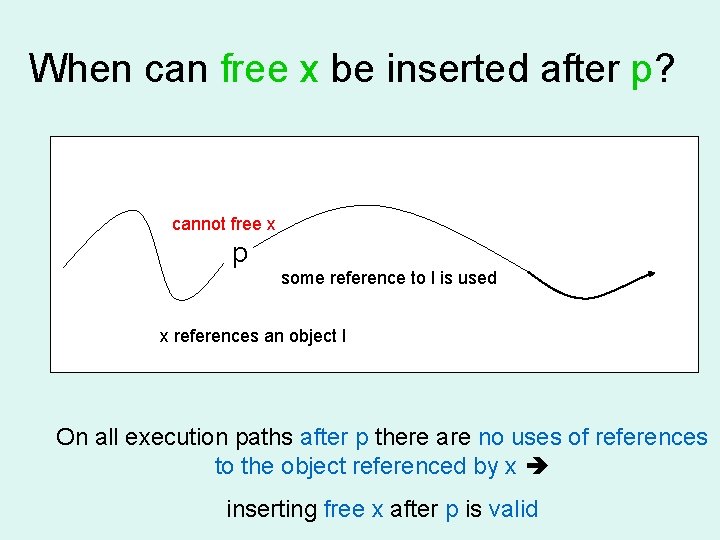 When can free x be inserted after p?

cannot free x

p

some reference to l is used

x references an object l

On all execution paths after p there are no uses of references to the object referenced by x ➔

inserting free x after p is valid